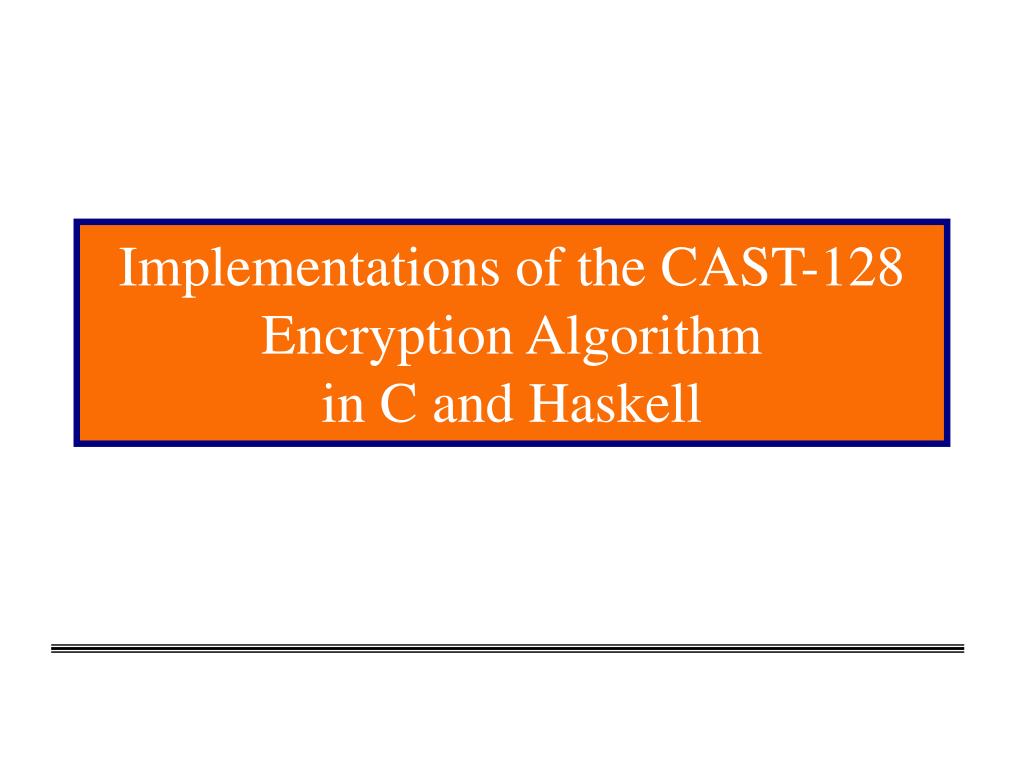 Implementations of the CAST-128 Encryption Algorithm in C and Haskell